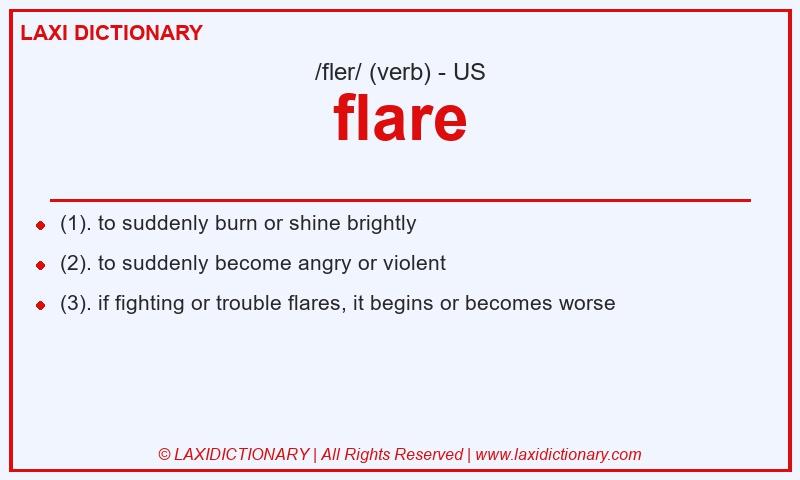 LAXI DICTIONARY

/fler/ (verb) - US

flare

- (1). to suddenly burn or shine brightly
- (2). to suddenly become angry or violent
- (3). if fighting or trouble flares, it begins or becomes worse

© LAXIDICTIONARY | All Rights Reserved | www.laxidictionary.com